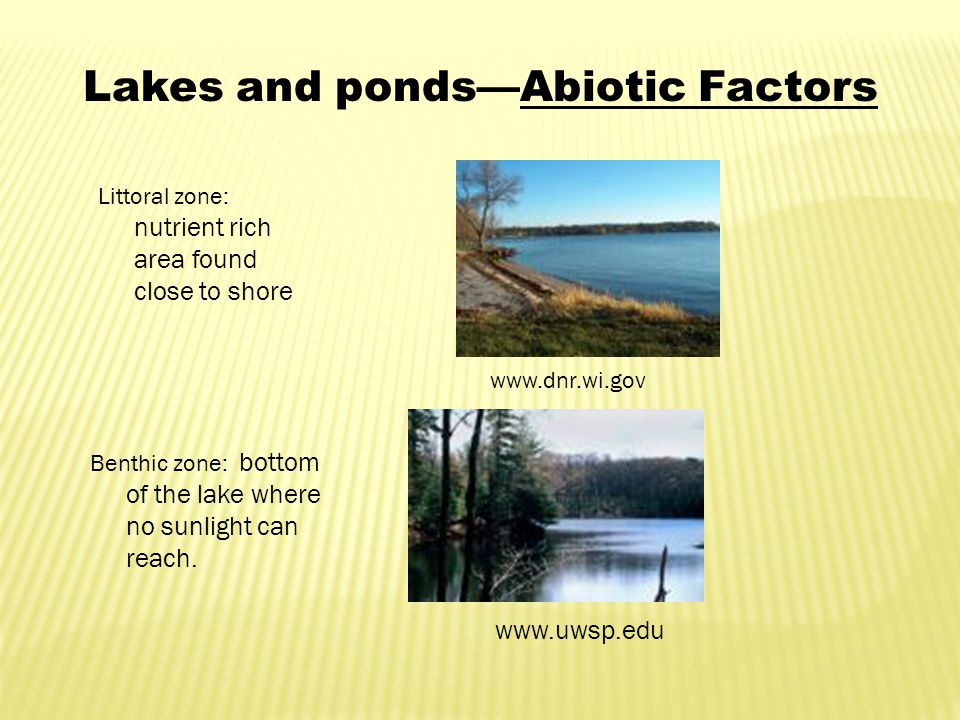 Lakes and ponds—Abiotic Factors

Littoral zone:
nutrient rich area found close to shore

www.dnr.wi.gov

Benthic zone: bottom of the lake where no sunlight can reach.

www.uwsp.edu